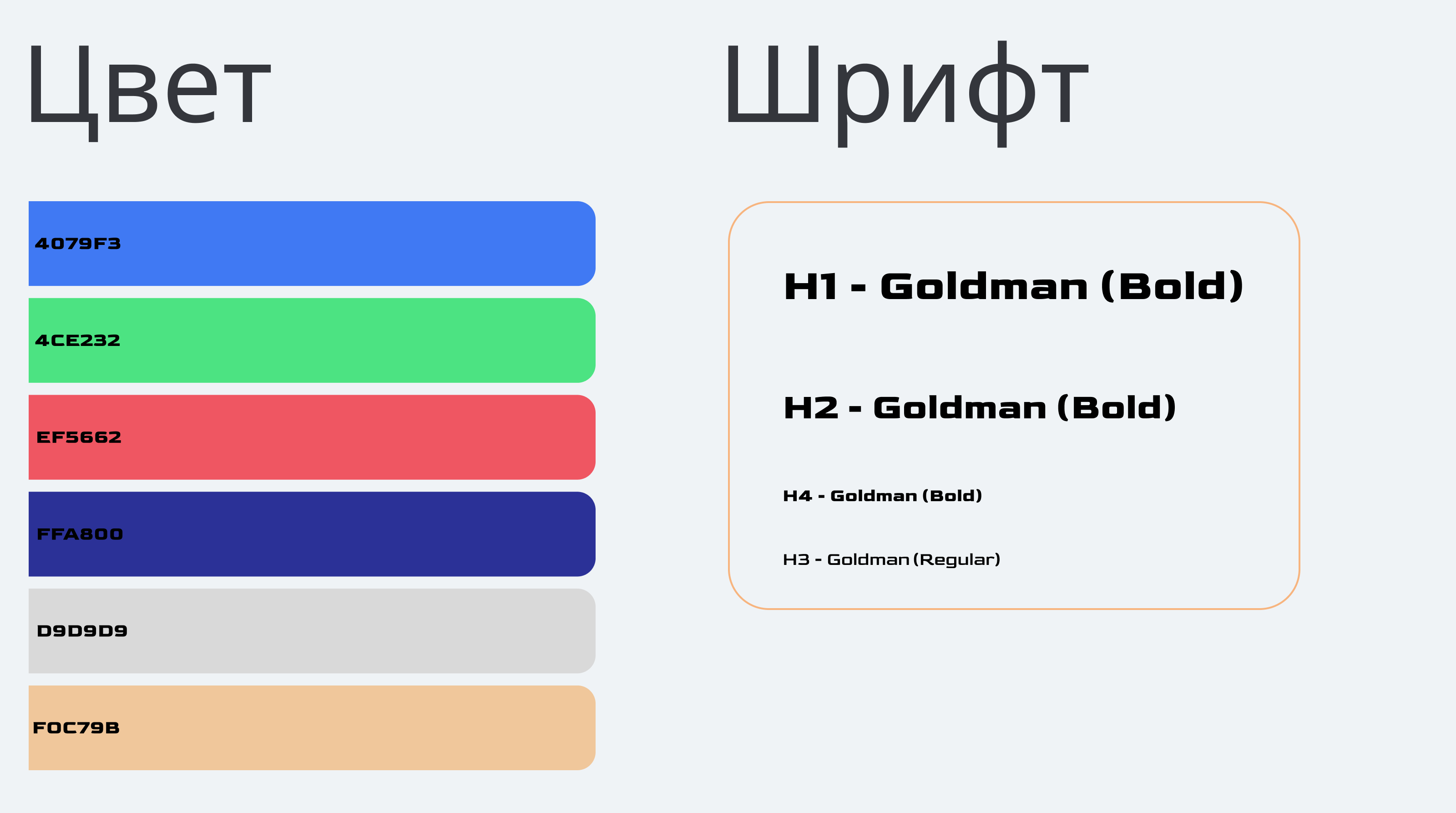 Цвет

4079F3

4CE232

EF5662

FFA800

D9D9D9

F0C79B

Шрифт

H1 - Goldman (Bold)

H2 - Goldman (Bold)

H4 - Goldman (Bold)

H3 - Goldman (Regular)